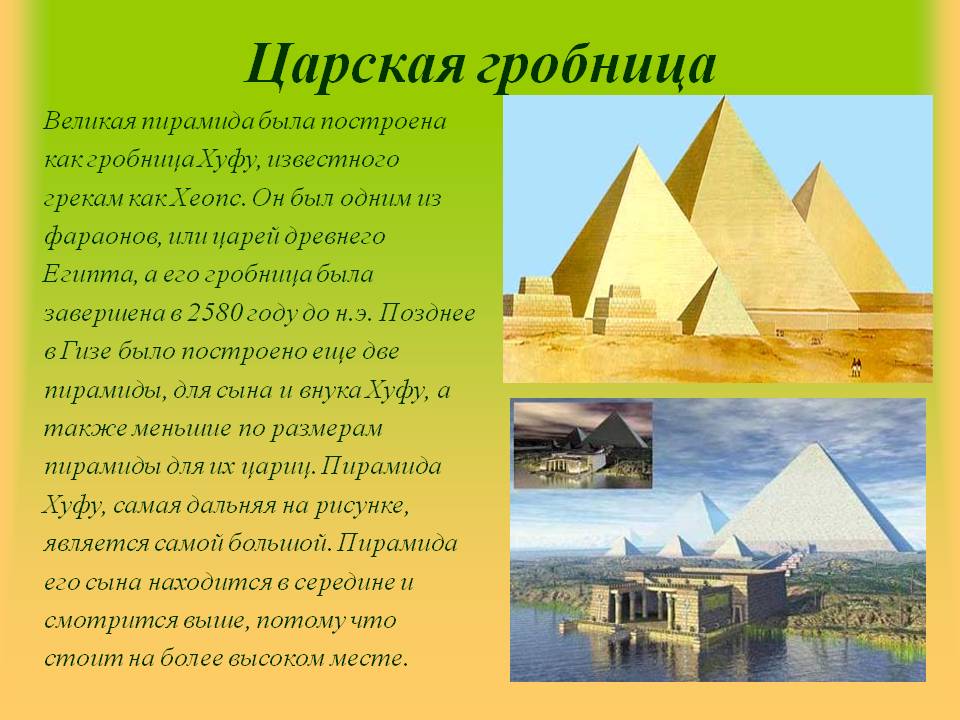 Царская гробница

Великая пирамида была построена как гробница Хуфу, известного грекам как Хеопс. Он был одним из фараонов, или царей древнего Египта, а его гробница была завершена в 2580 году до н.э. Позднее в Гизе было построено еще две пирамиды, для сына и внука Хуфу, а также меньшие по размерам пирамиды для их цариц. Пирамида Хуфу, самая дальняя на рисунке, является самой большой. Пирамида его сына находится в середине и смотрится выше, потому что стоит на более высоком месте.